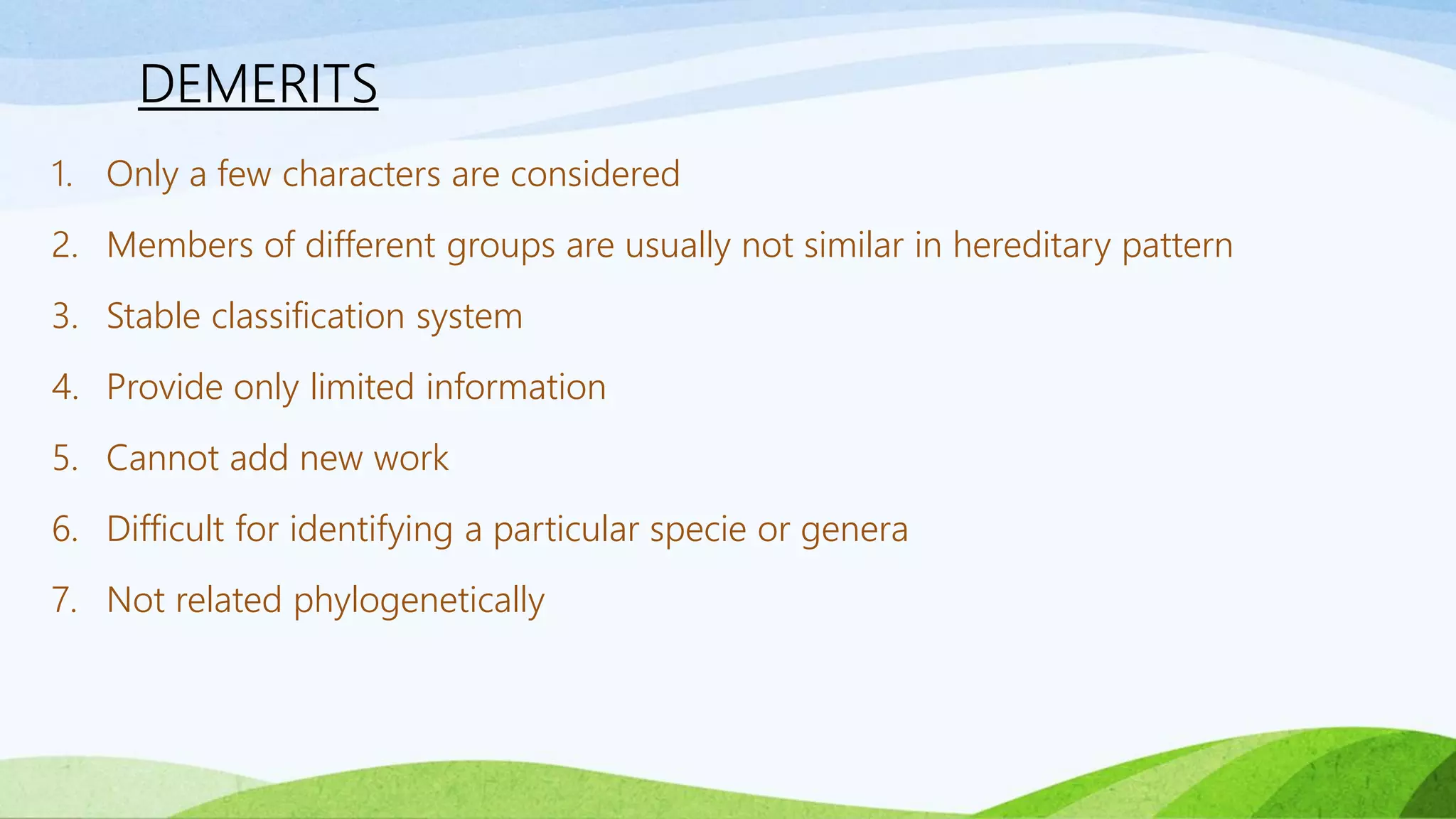 DEMERITS

1. Only a few characters are considered
2. Members of different groups are usually not similar in hereditary pattern
3. Stable classification system
4. Provide only limited information
5. Cannot add new work
6. Difficult for identifying a particular specie or genera
7. Not related phylogenetically